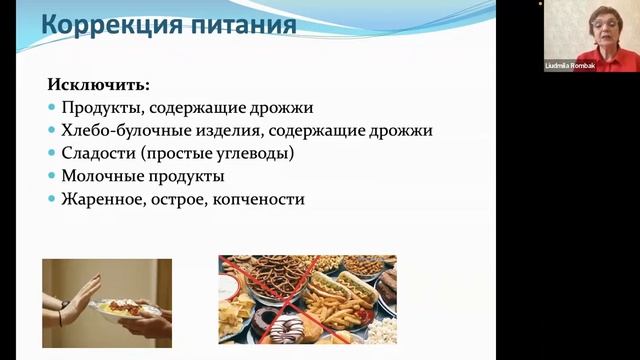 Коррекция питания

Исключить:

- Продукты, содержащие дрожжи
- Хлебо-булочные изделия, содержащие дрожжи
- Сладости (простые углеводы)
- Молочные продукты
- Жаренное, острое, копчености

Liudmila Rombak